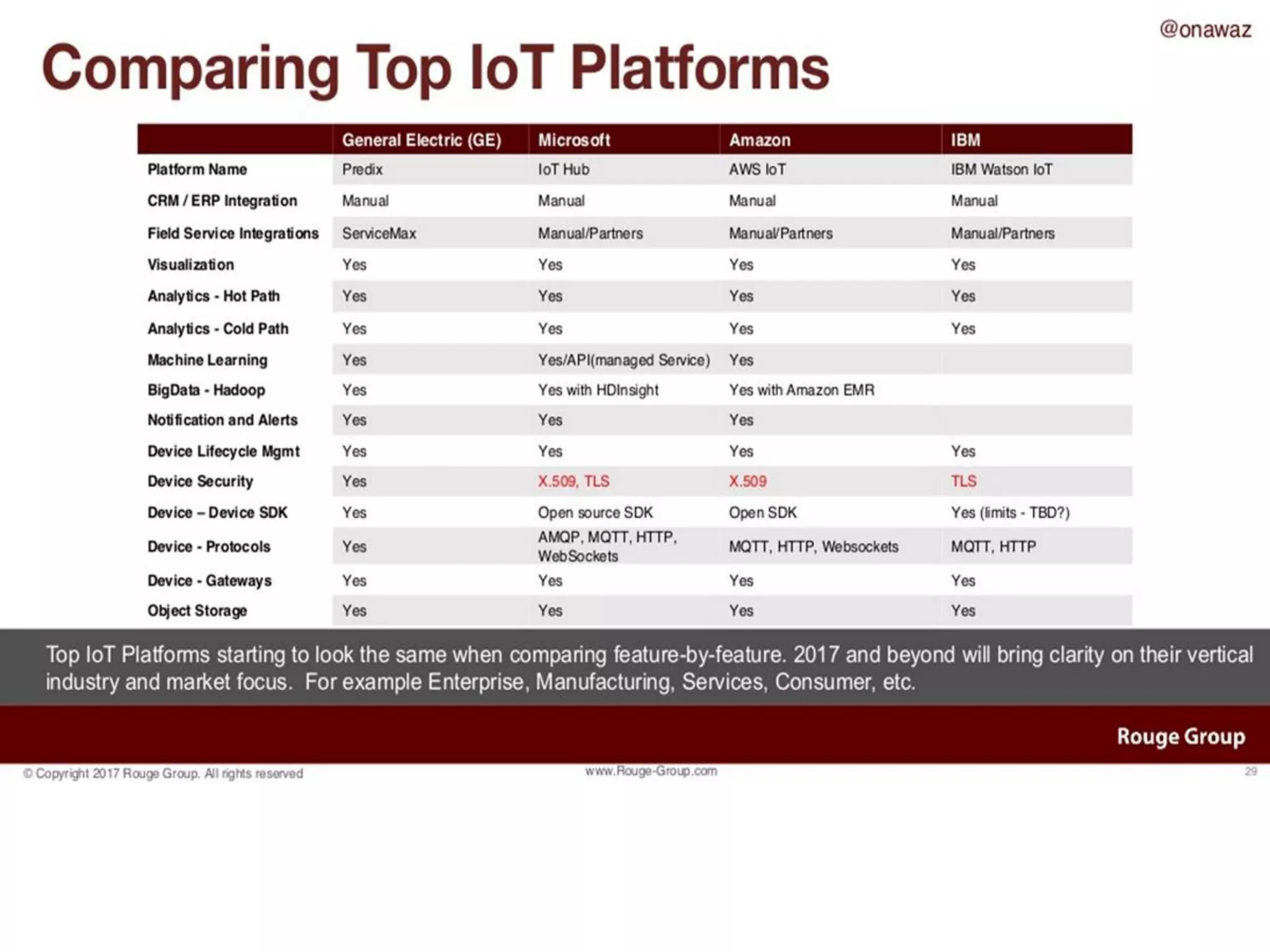 @onawaz

Comparing Top IoT Platforms

| | General Electric (GE) | Microsoft | Amazon | IBM |
|---|---|---|---|---|
| Platform Name | Predix | IoT Hub | AWS IoT | IBM Watson IoT |
| CRM / ERP Integration | Manual | Manual | Manual | Manual |
| Field Service Integrations | ServiceMax | Manual/Partners | Manual/Partners | Manual/Partners |
| Visualization | Yes | Yes | Yes | Yes |
| Analytics - Hot Path | Yes | Yes | Yes | Yes |
| Analytics - Cold Path | Yes | Yes | Yes | Yes |
| Machine Learning | Yes | Yes/API(managed Service) | Yes | |
| BigData - Hadoop | Yes | Yes with HDInsight | Yes with Amazon EMR | |
| Notification and Alerts | Yes | Yes | Yes | |
| Device Lifecycle Mgmt | Yes | Yes | Yes | Yes |
| Device Security | Yes | X.509, TLS | X.509 | TLS |
| Device – Device SDK | Yes | Open source SDK | Open SDK | Yes (limits - TBD?) |
| Device - Protocols | Yes | AMQP, MQTT, HTTP, WebSockets | MQTT, HTTP, Websockets | MQTT, HTTP |
| Device - Gateways | Yes | Yes | Yes | Yes |
| Object Storage | Yes | Yes | Yes | Yes |

Top IoT Platforms starting to look the same when comparing feature-by-feature. 2017 and beyond will bring clarity on their vertical industry and market focus. For example Enterprise, Manufacturing, Services, Consumer, etc.

Rouge Group

© Copyright 2017 Rouge Group. All rights reserved

www.Rouge-Group.com

29